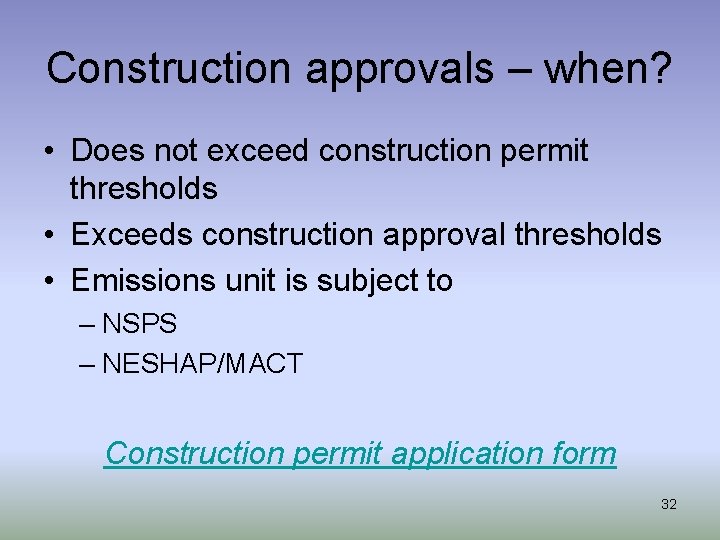 Construction approvals – when?

• Does not exceed construction permit thresholds
• Exceeds construction approval thresholds
• Emissions unit is subject to
– NSPS
– NESHAP/MACT

Construction permit application form

32